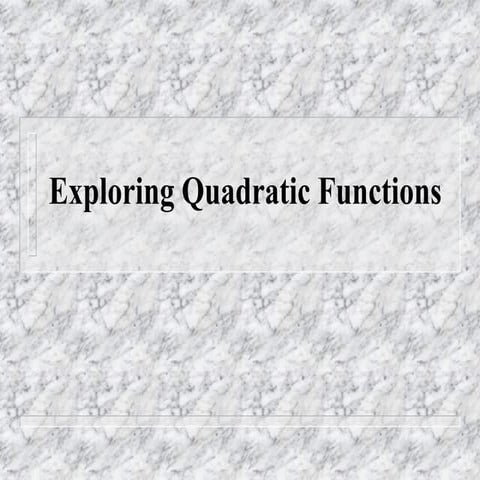 Exploring Quadratic Functions